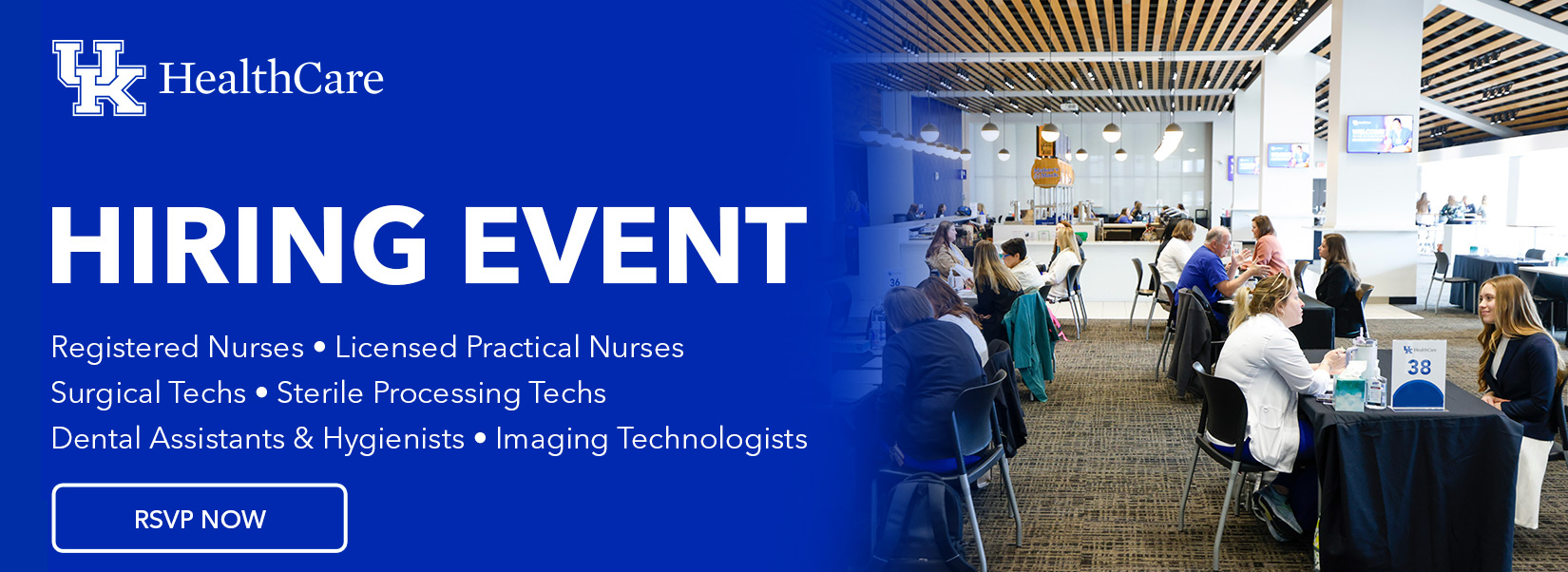 UK HealthCare

HIRING EVENT

Registered Nurses • Licensed Practical Nurses
Surgical Techs • Sterile Processing Techs
Dental Assistants & Hygienists • Imaging Technologists

RSVP NOW

36

UK HealthCare
38